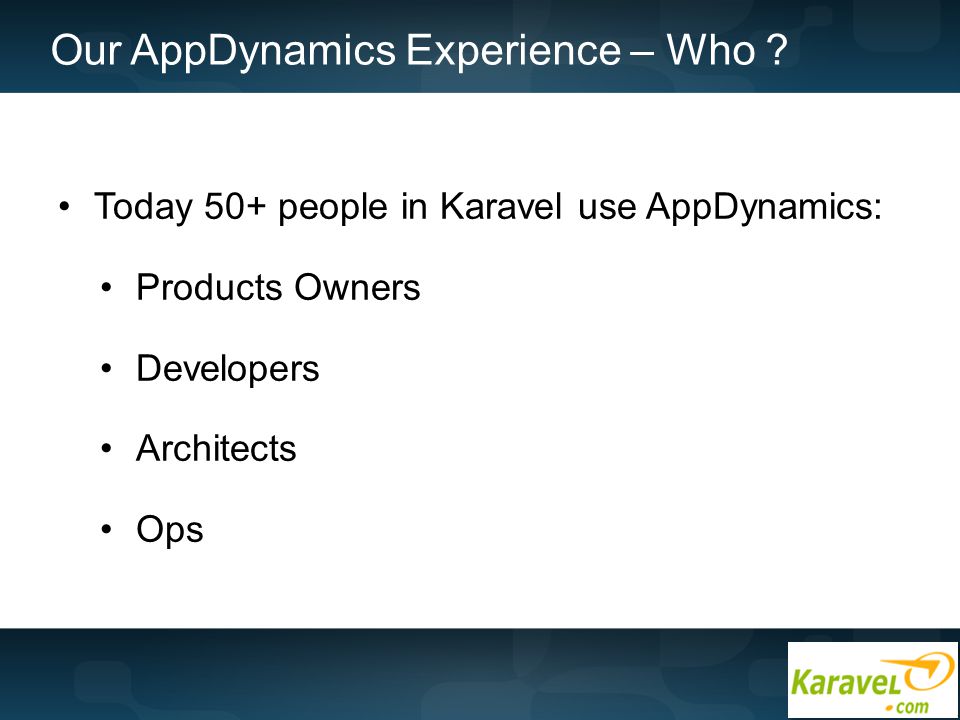 Our AppDynamics Experience – Who ?

• Today 50+ people in Karavel use AppDynamics:

• Products Owners

• Developers

• Architects

• Ops

KaraveL .com